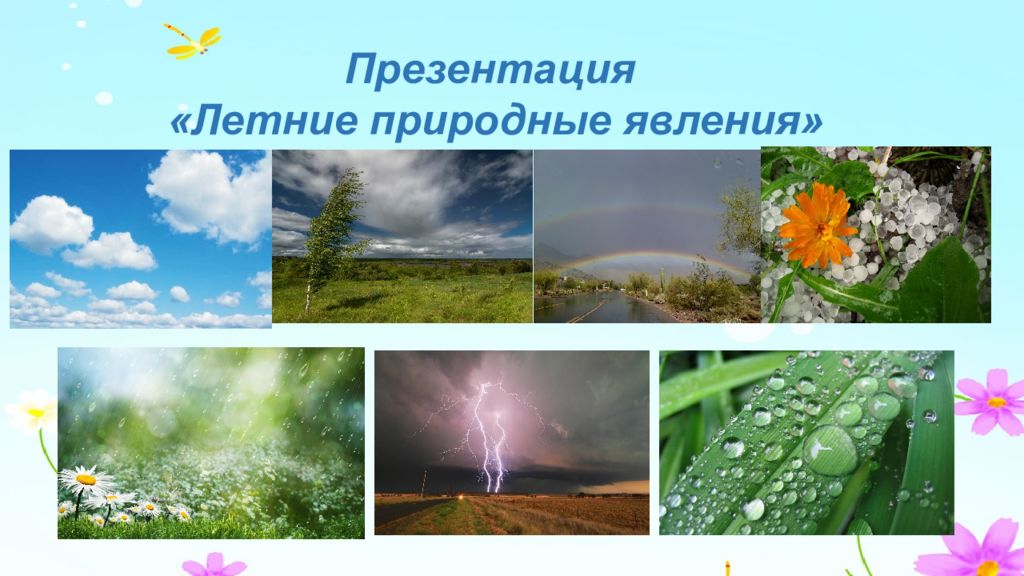 Презентация
«Летние природные явления»